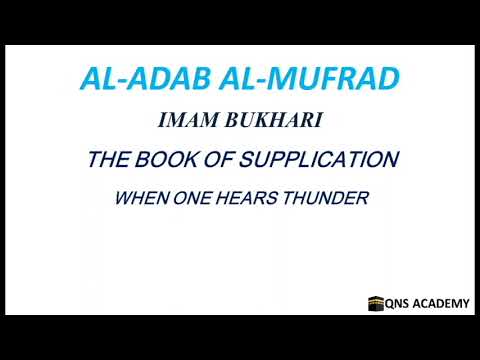 AL-ADAB AL-MUFRAD

IMAM BUKHARI

THE BOOK OF SUPPLICATION

WHEN ONE HEARS THUNDER

QNS ACADEMY